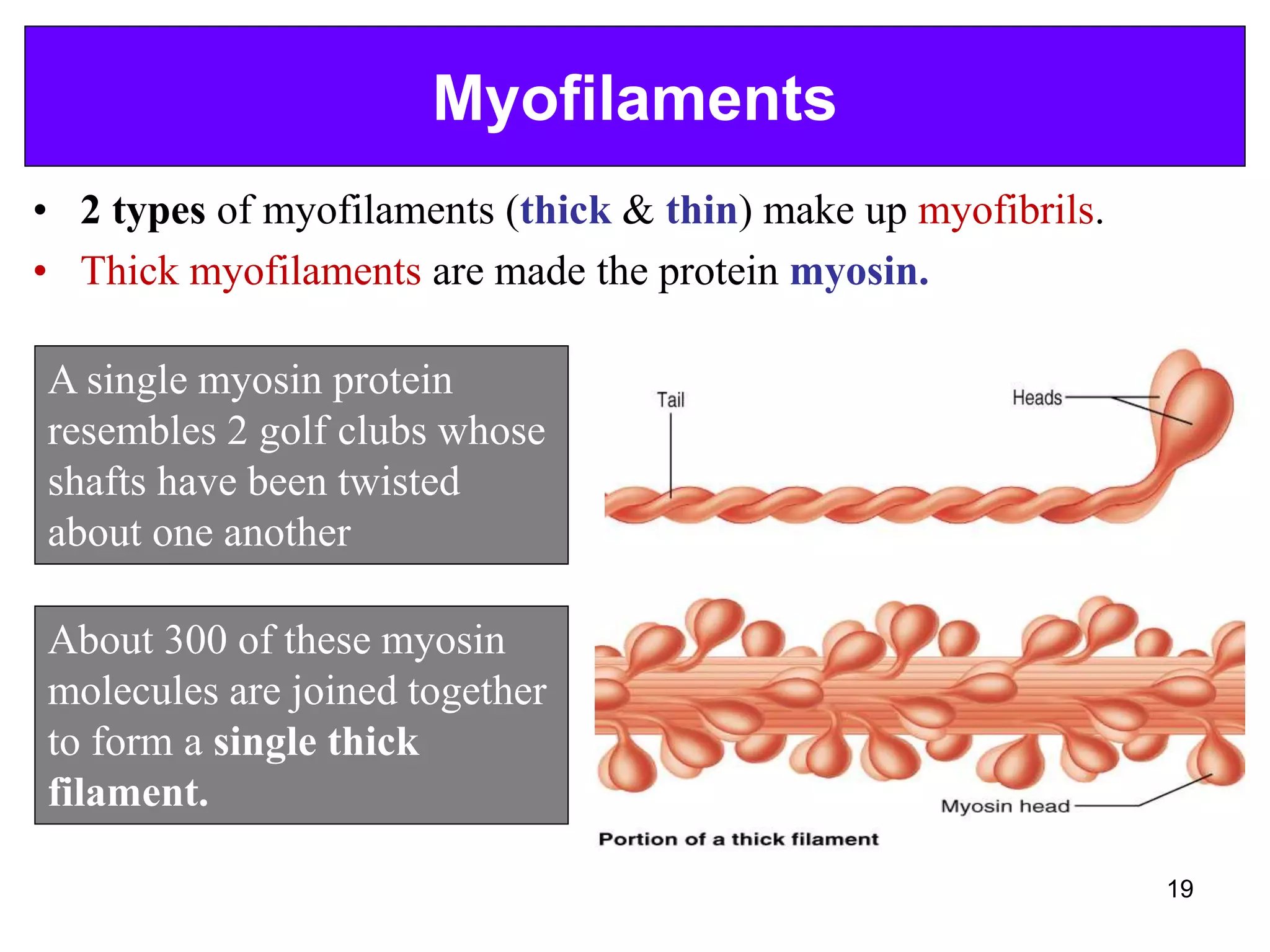 Myofilaments

• 2 types of myofilaments (thick & thin) make up myofibrils.
• Thick myofilaments are made the protein myosin.

A single myosin protein resembles 2 golf clubs whose shafts have been twisted about one another

Tail

Heads

About 300 of these myosin molecules are joined together to form a single thick filament.

Myosin head

Portion of a thick filament

19